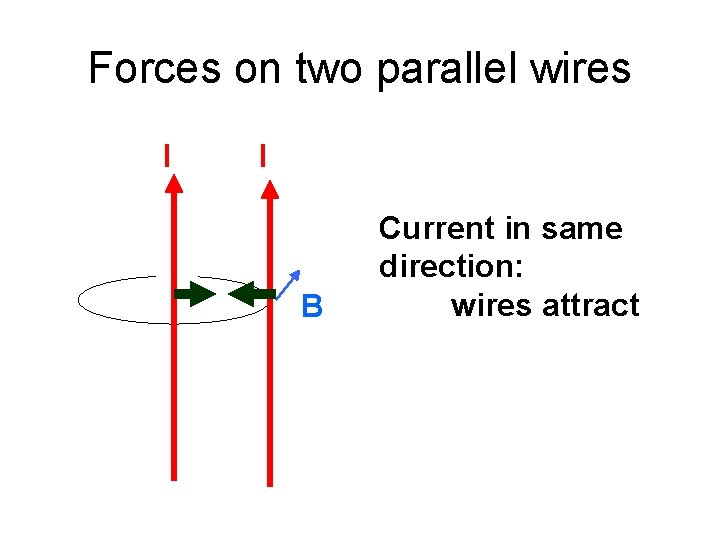 Forces on two parallel wires

I I

B

Current in same direction:
wires attract